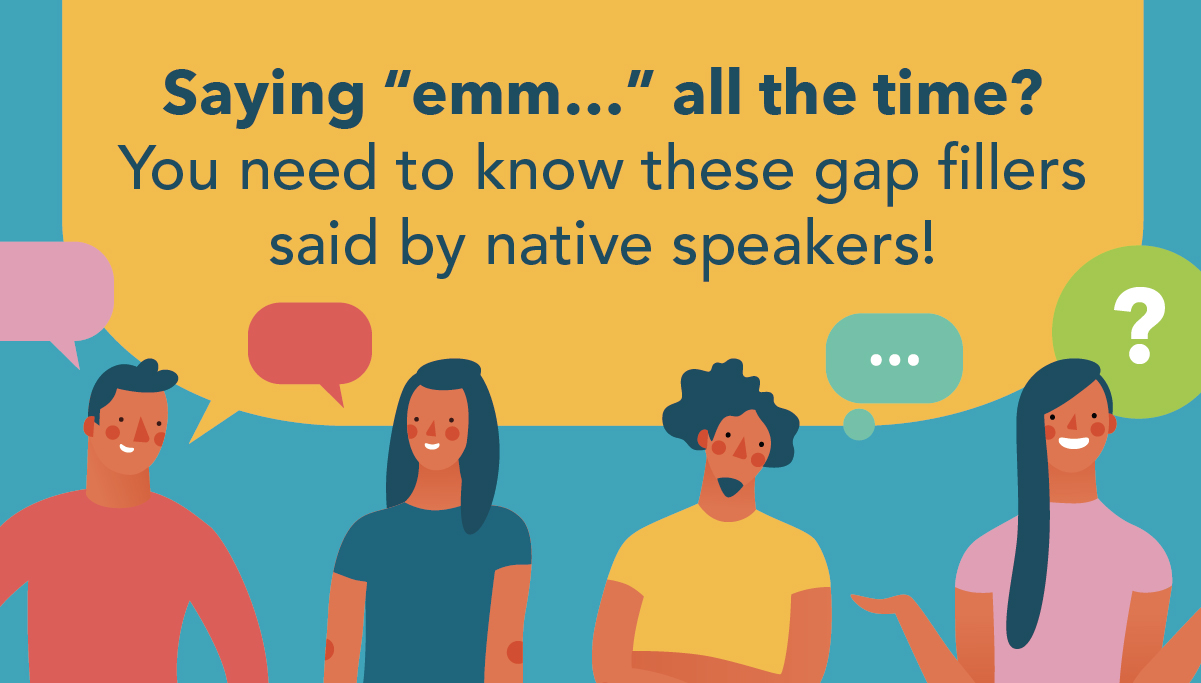 Saying “emm…” all the time?
You need to know these gap fillers said by native speakers!

...

?